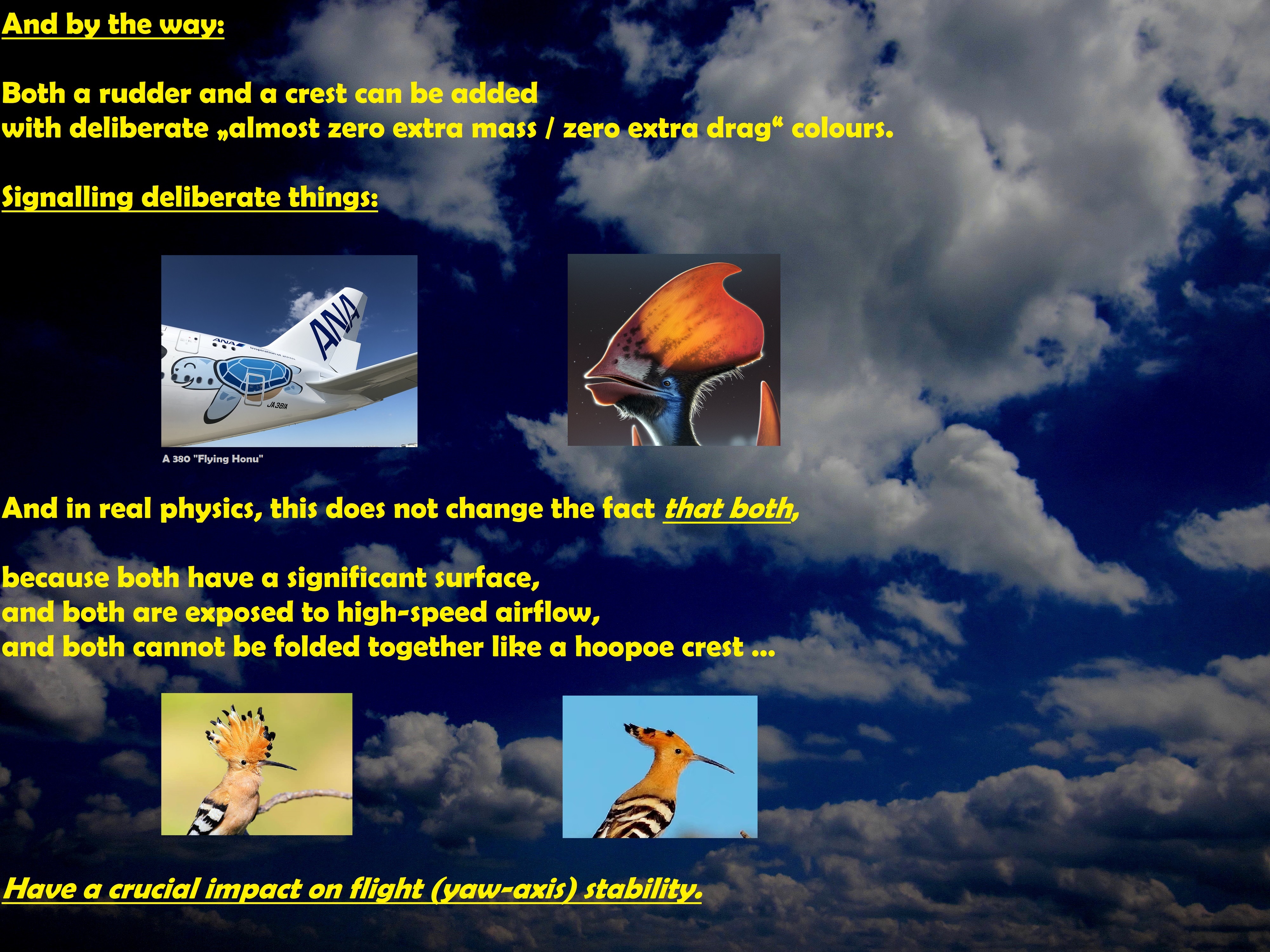 And by the way:

Both a rudder and a crest can be added with deliberate „almost zero extra mass / zero extra drag“ colours.

Signalling deliberate things:

ANA

ANA Inspiration of Japan

JA381A

A 380 "Flying Honu"

And in real physics, this does not change the fact that both,

because both have a significant surface,
and both are exposed to high-speed airflow,
and both cannot be folded together like a hoopoe crest ...

Have a crucial impact on flight (yaw-axis) stability.